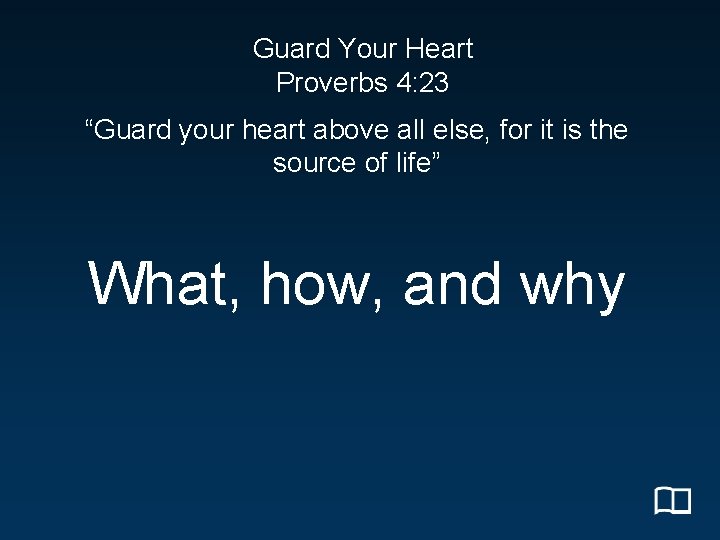 Guard Your Heart
Proverbs 4:23

“Guard your heart above all else, for it is the source of life”

What, how, and why